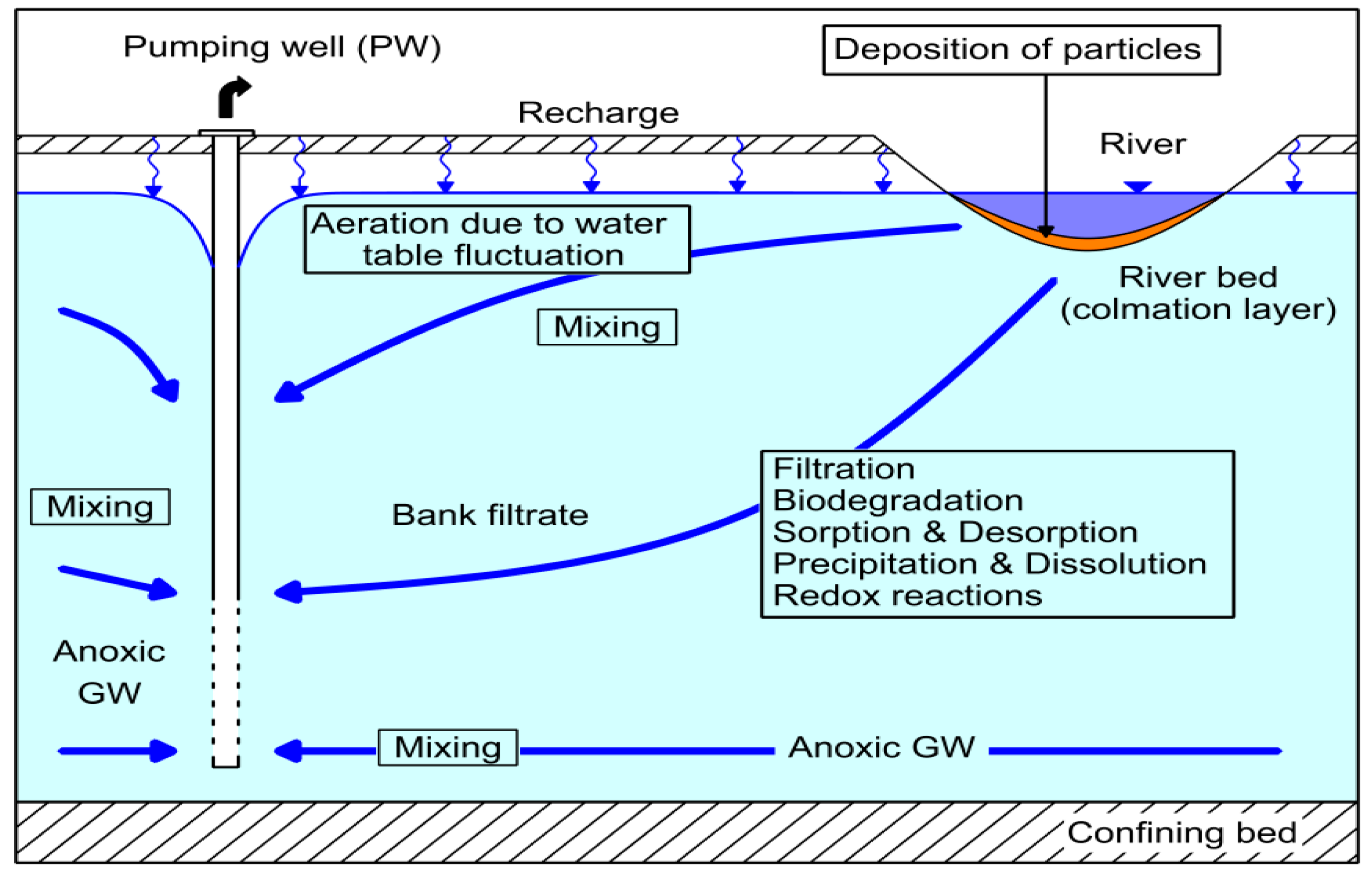 Pumping well (PW)

Deposition of particles

Recharge

River

Aeration due to water table fluctuation

River bed (colmation layer)

Mixing

Mixing

Bank filtrate

Filtration
Biodegradation
Sorption & Desorption
Precipitation & Dissolution
Redox reactions

Anoxic GW

Mixing

Anoxic GW

Confining bed